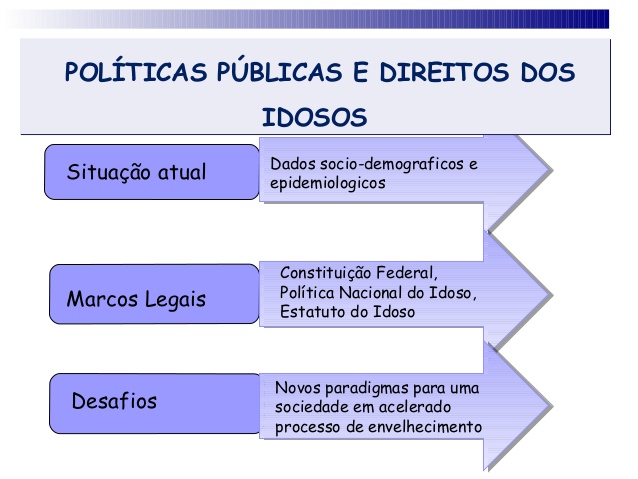 POLÍTICAS PÚBLICAS E DIREITOS DOS IDOSOS

Situação atual

Dados socio-demograficos e epidemiologicos

Marcos Legais

Constituição Federal, Política Nacional do Idoso, Estatuto do Idoso

Desafios

Novos paradigmas para uma sociedade em acelerado processo de envelhecimento